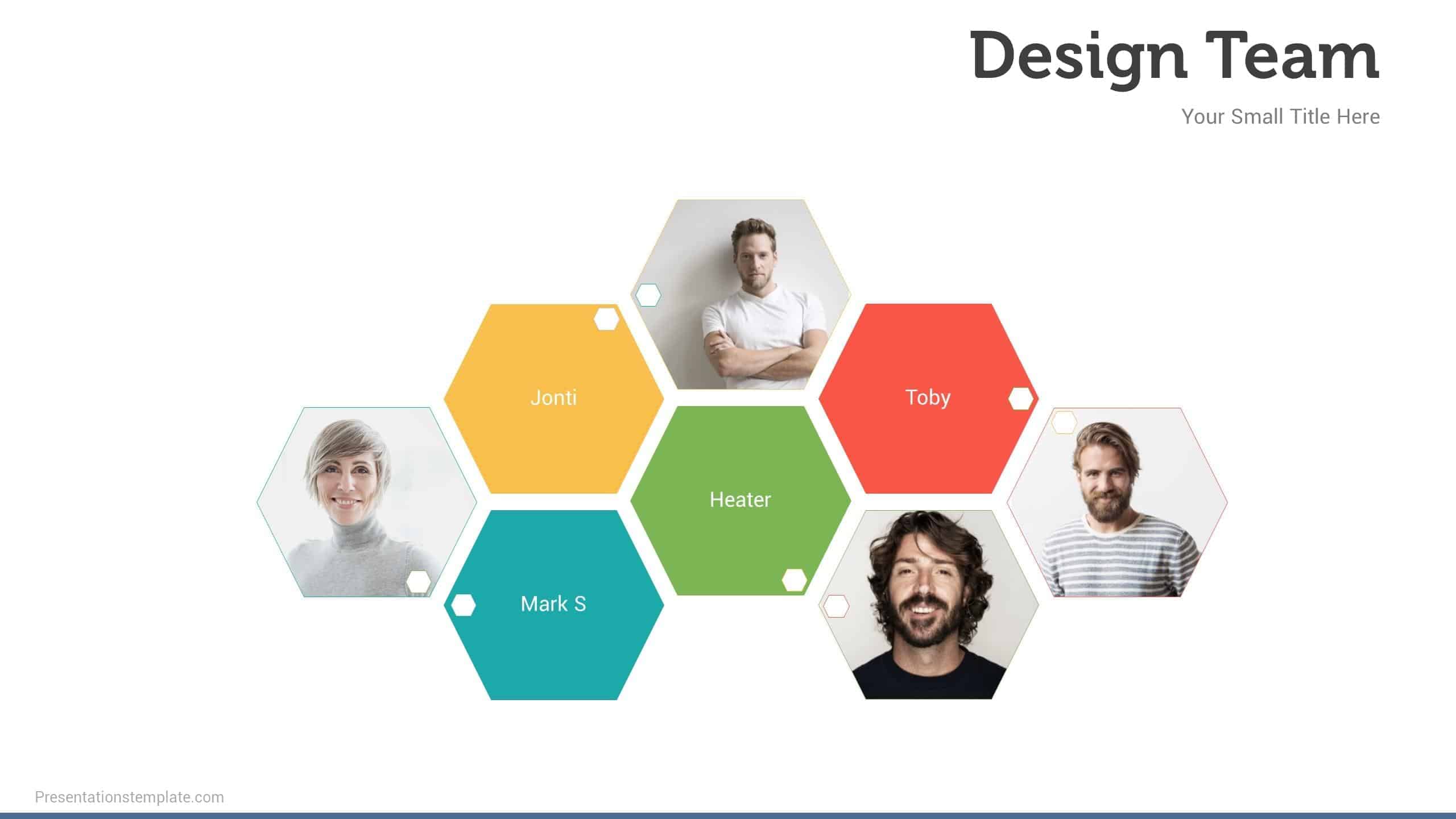 Design Team

Your Small Title Here

Jonti

Toby

Heater

Mark S

Presentationstemplate.com